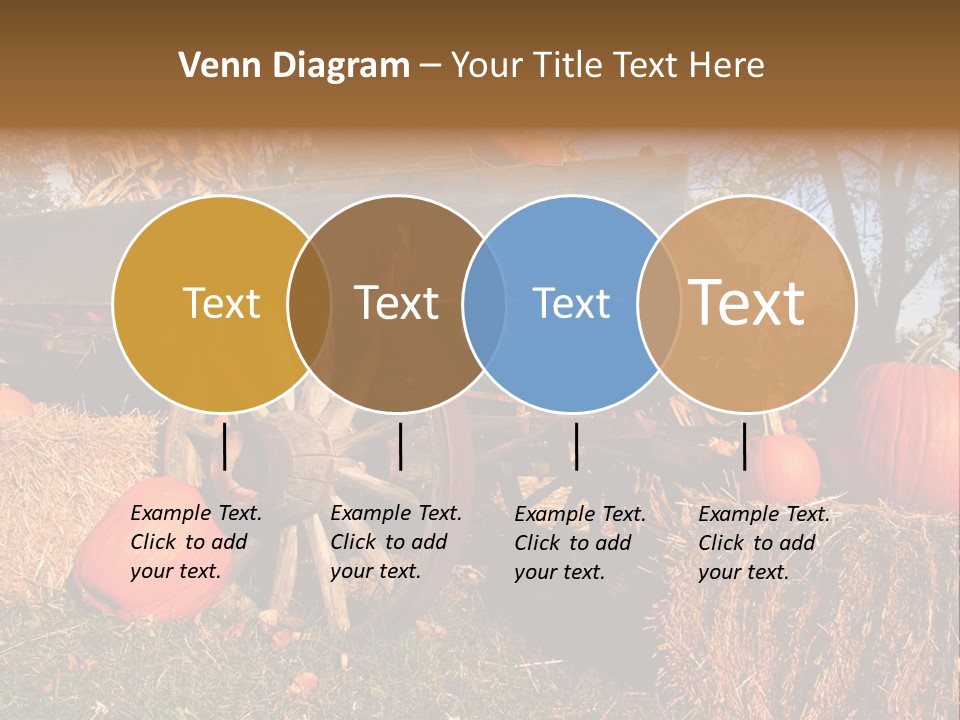 Venn Diagram – Your Title Text Here

Text

Text

Text

Text

Example Text. Click to add your text.

Example Text. Click to add your text.

Example Text. Click to add your text.

Example Text. Click to add your text.